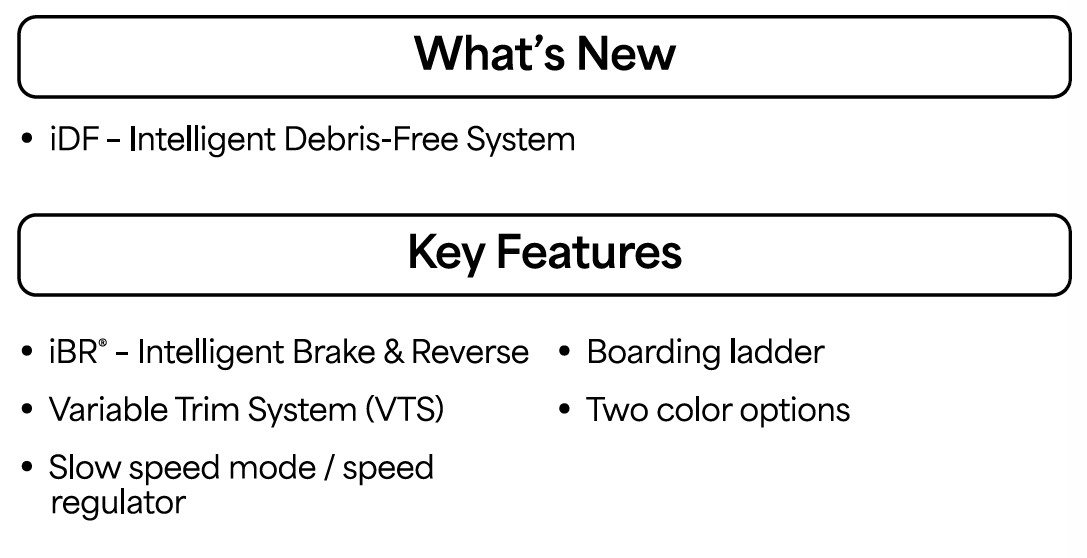 What's New

• iDF – Intelligent Debris-Free System

Key Features

• iBR® – Intelligent Brake & Reverse
• Variable Trim System (VTS)
• Slow speed mode / speed regulator

• Boarding ladder
• Two color options